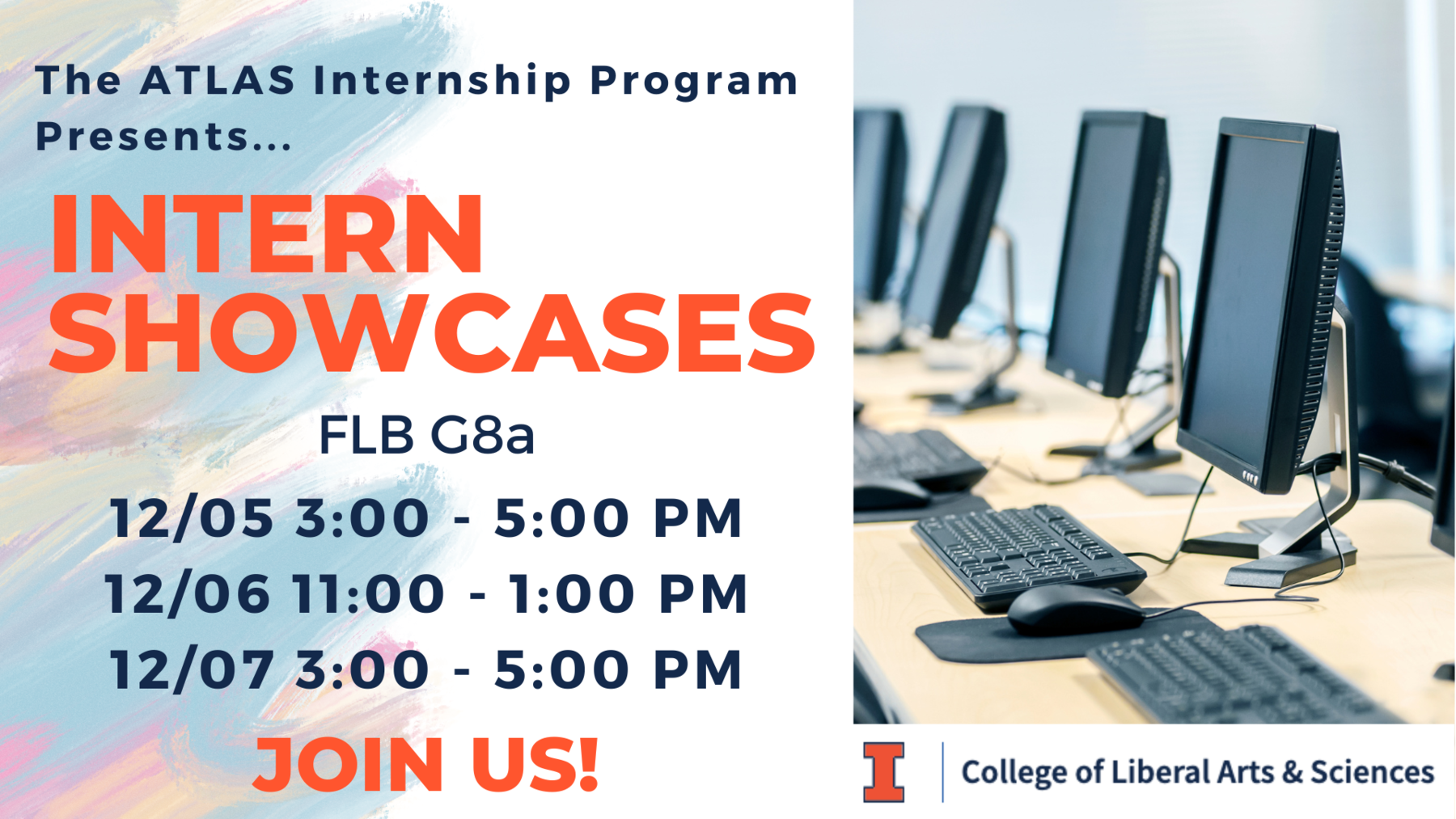 The ATLAS Internship Program Presents...

INTERN SHOWCASES

FLB G8a

12/05 3:00 - 5:00 PM
12/06 11:00 - 1:00 PM
12/07 3:00 - 5:00 PM

JOIN US!

I College of Liberal Arts & Sciences